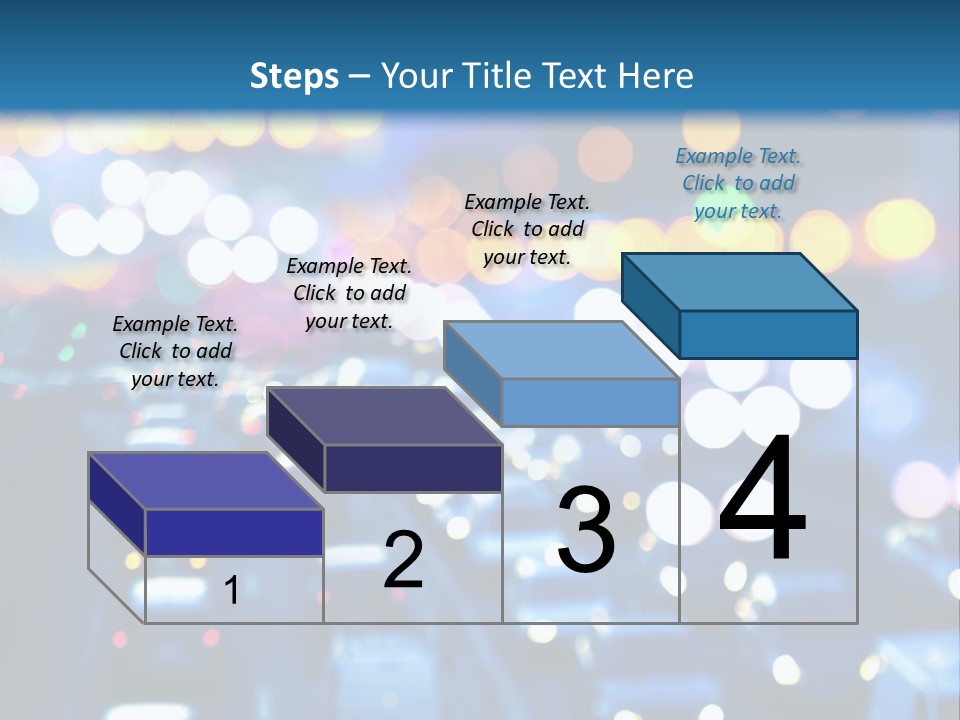 Steps – Your Title Text Here

Example Text. Click to add your text.

Example Text. Click to add your text.

Example Text. Click to add your text.

Example Text. Click to add your text.

1

2

3

4